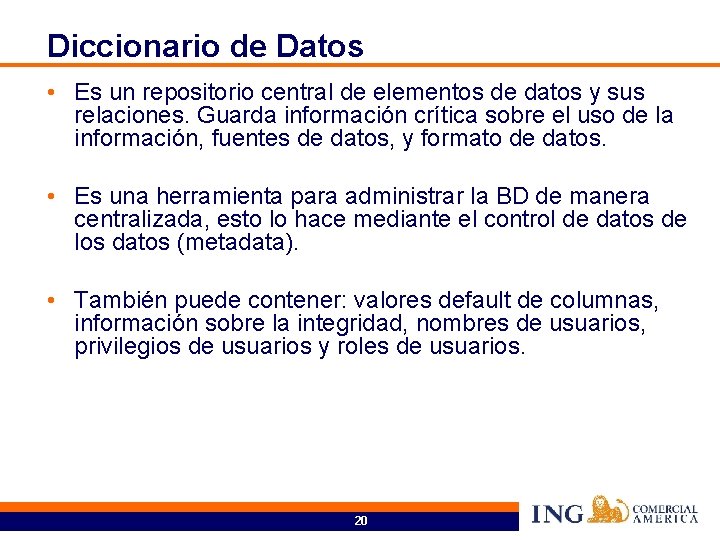 Diccionario de Datos

• Es un repositorio central de elementos de datos y sus relaciones. Guarda información crítica sobre el uso de la información, fuentes de datos, y formato de datos.

• Es una herramienta para administrar la BD de manera centralizada, esto lo hace mediante el control de datos de los datos (metadata).

• También puede contener: valores default de columnas, información sobre la integridad, nombres de usuarios, privilegios de usuarios y roles de usuarios.

20

ING COMERCIAL AMERICA